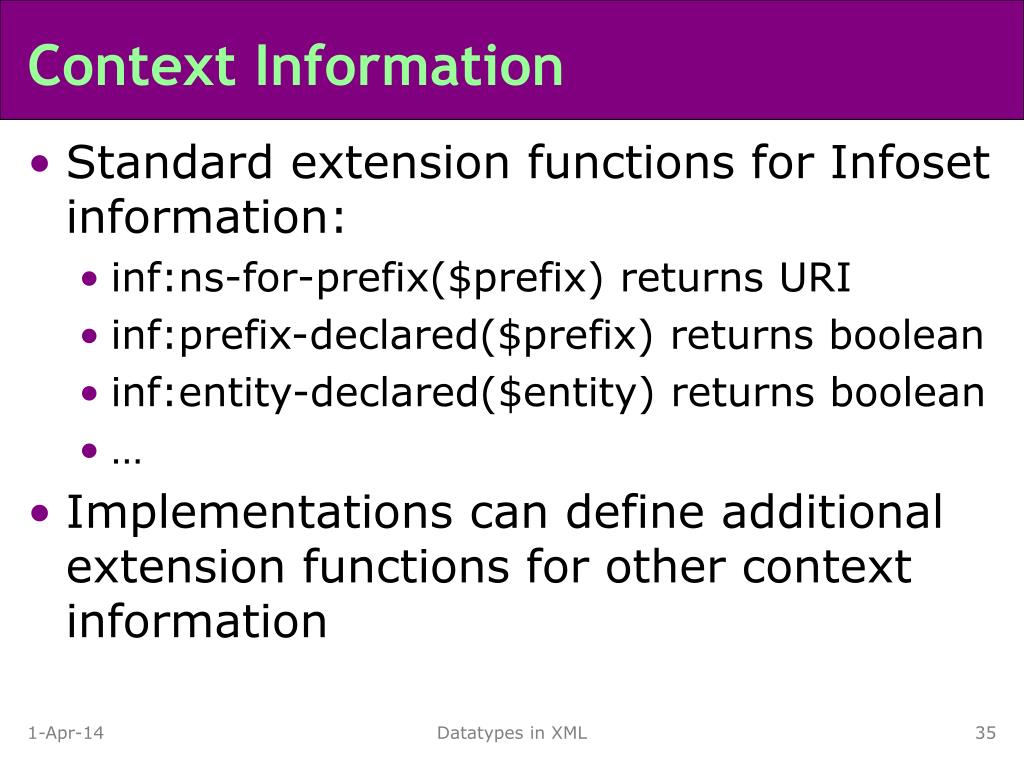 Context Information

• Standard extension functions for Infoset information:
  • inf:ns-for-prefix(\$prefix) returns URI
  • inf:prefix-declared(\$prefix) returns boolean
  • inf:entity-declared(\$entity) returns boolean
  • …
• Implementations can define additional extension functions for other context information

1-Apr-14

Datatypes in XML

35